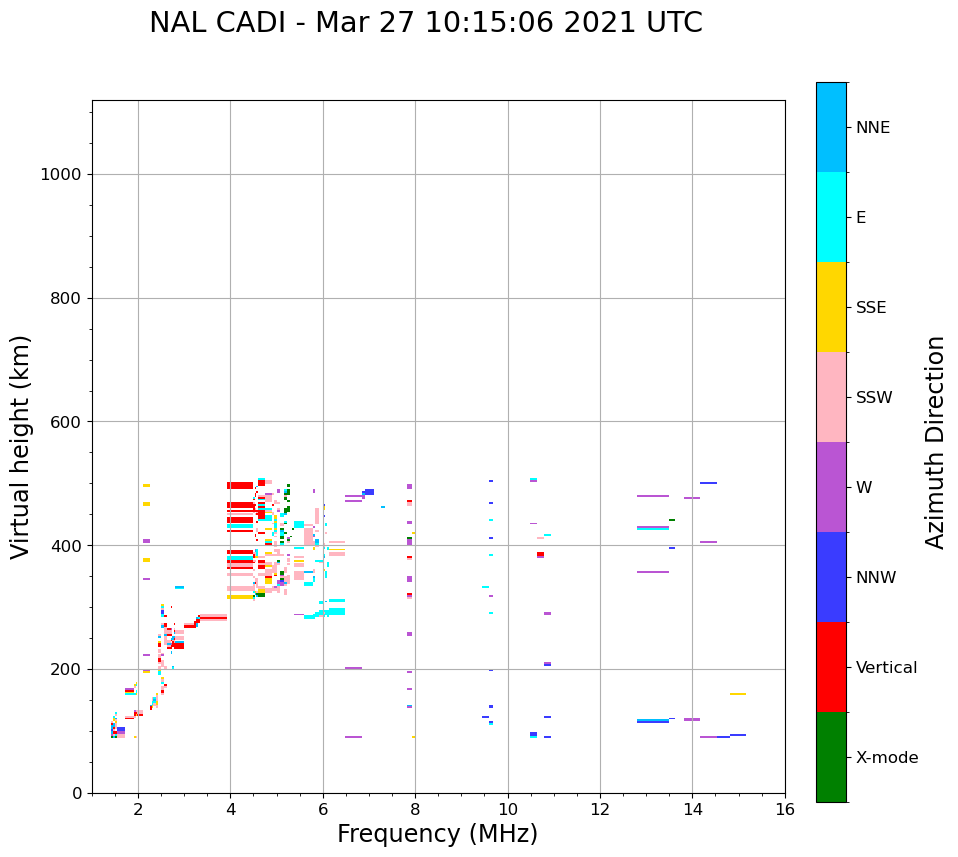 NAL CADI - Mar 27 10:15:06 2021 UTC

Virtual height (km)

1000
800
600
400
200
0

2 4 6 8 10 12 14 16

Frequency (MHz)

NNE
E
SSE
SSW
W
NNW
Vertical
X-mode

Azimuth Direction